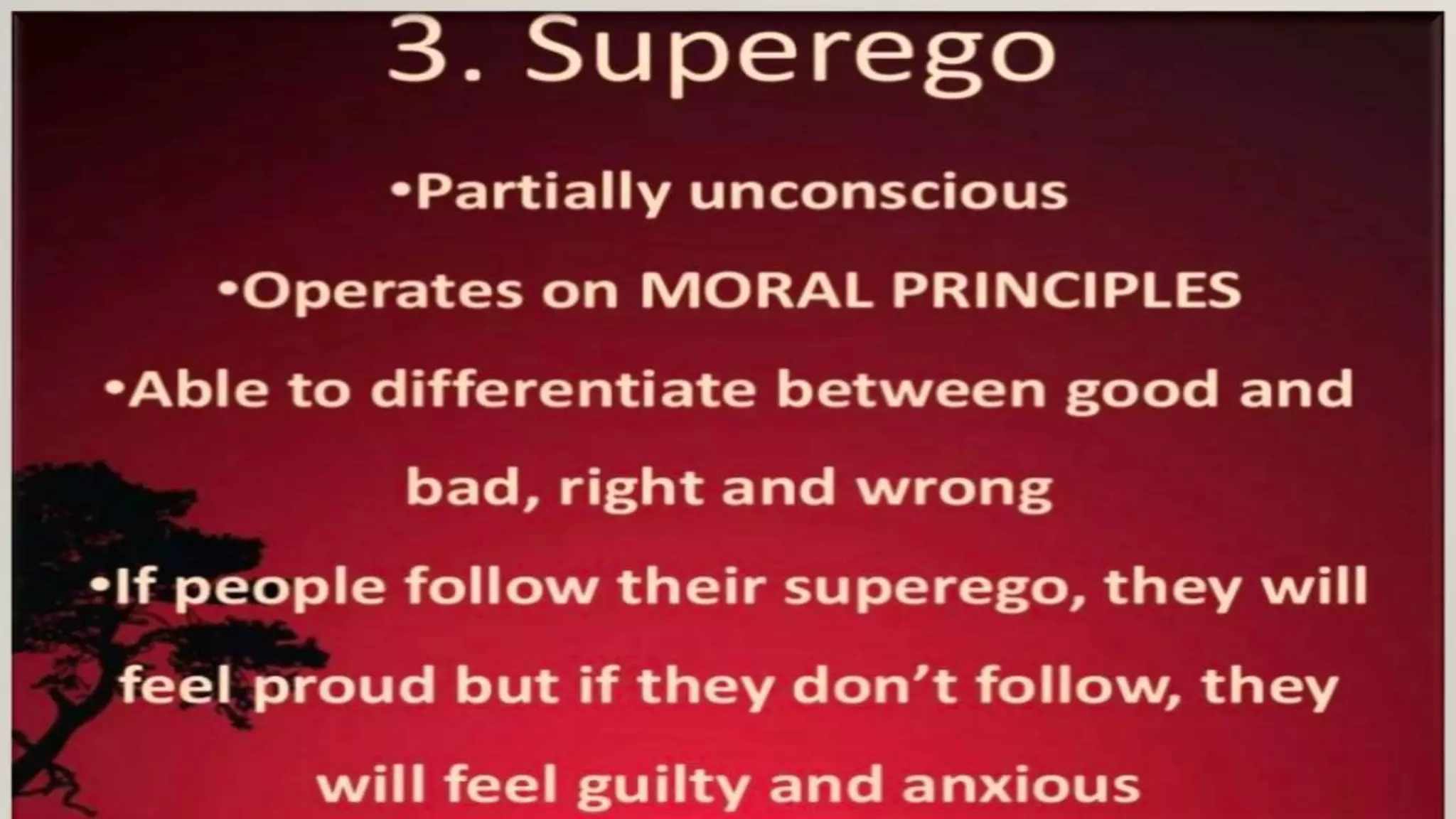 3. Superego

•Partially unconscious

•Operates on MORAL PRINCIPLES

•Able to differentiate between good and bad, right and wrong

•If people follow their superego, they will feel proud but if they don't follow, they will feel guilty and anxious